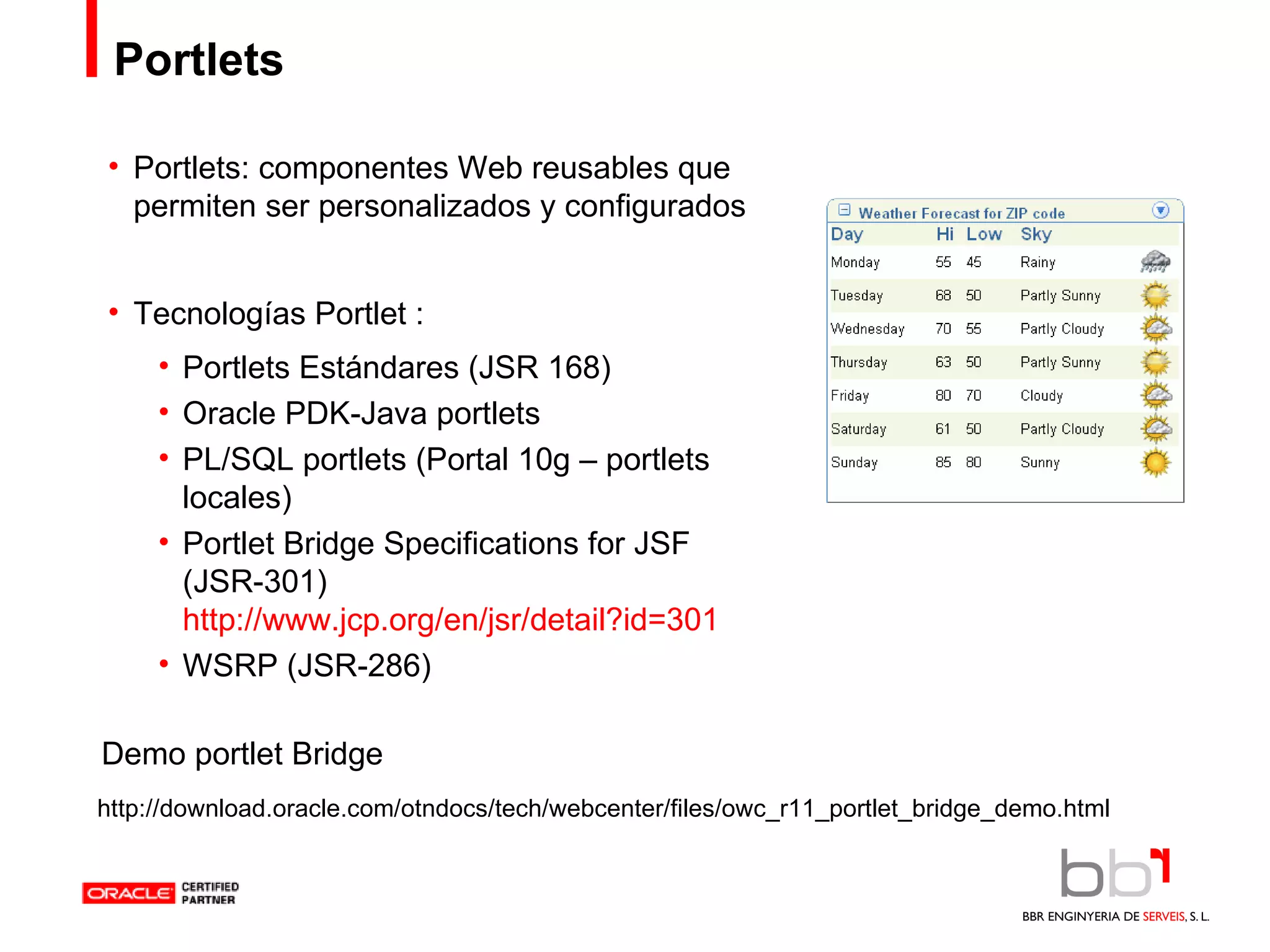 Portlets

• Portlets: componentes Web reusables que permiten ser personalizados y configurados

• Tecnologías Portlet :
  • Portlets Estándares (JSR 168)
  • Oracle PDK-Java portlets
  • PL/SQL portlets (Portal 10g – portlets locales)
  • Portlet Bridge Specifications for JSF (JSR-301) http://www.jcp.org/en/jsr/detail?id=301
  • WSRP (JSR-286)

Weather Forecast for ZIP code

| Day | Hi | Low | Sky |
|---|---|---|---|
| Monday | 55 | 45 | Rainy |
| Tuesday | 68 | 50 | Partly Sunny |
| Wednesday | 70 | 55 | Partly Cloudy |
| Thursday | 63 | 50 | Partly Sunny |
| Friday | 80 | 70 | Cloudy |
| Saturday | 61 | 50 | Partly Cloudy |
| Sunday | 85 | 80 | Sunny |

Demo portlet Bridge

http://download.oracle.com/otndocs/tech/webcenter/files/owc_r11_portlet_bridge_demo.html

ORACLE CERTIFIED PARTNER

bbr
BBR ENGINYERIA DE SERVEIS, S. L.